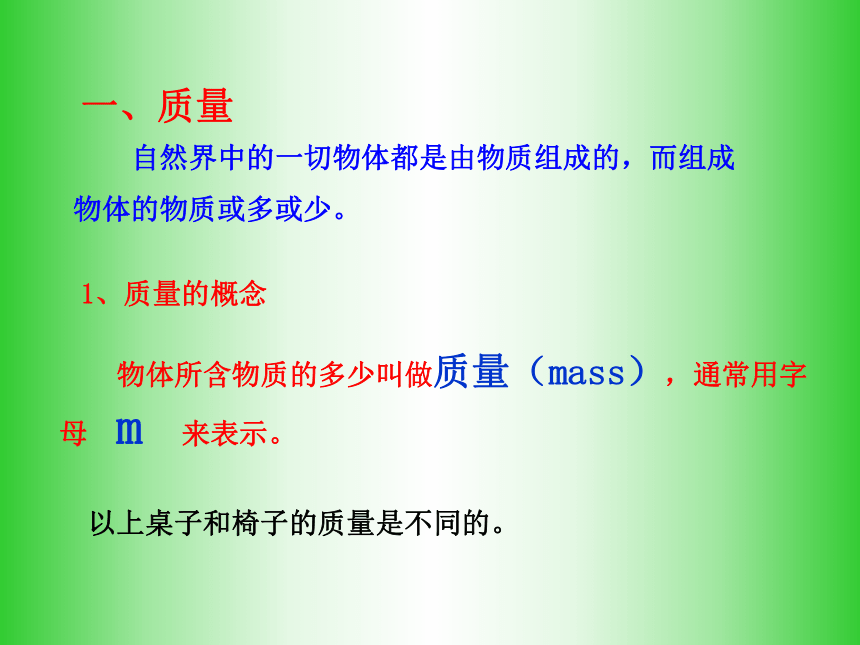 一、质量

自然界中的一切物体都是由物质组成的，而组成物体的物质或多或少。

1、质量的概念

物体所含物质的多少叫做质量（mass），通常用字母 m 来表示。

以上桌子和椅子的质量是不同的。